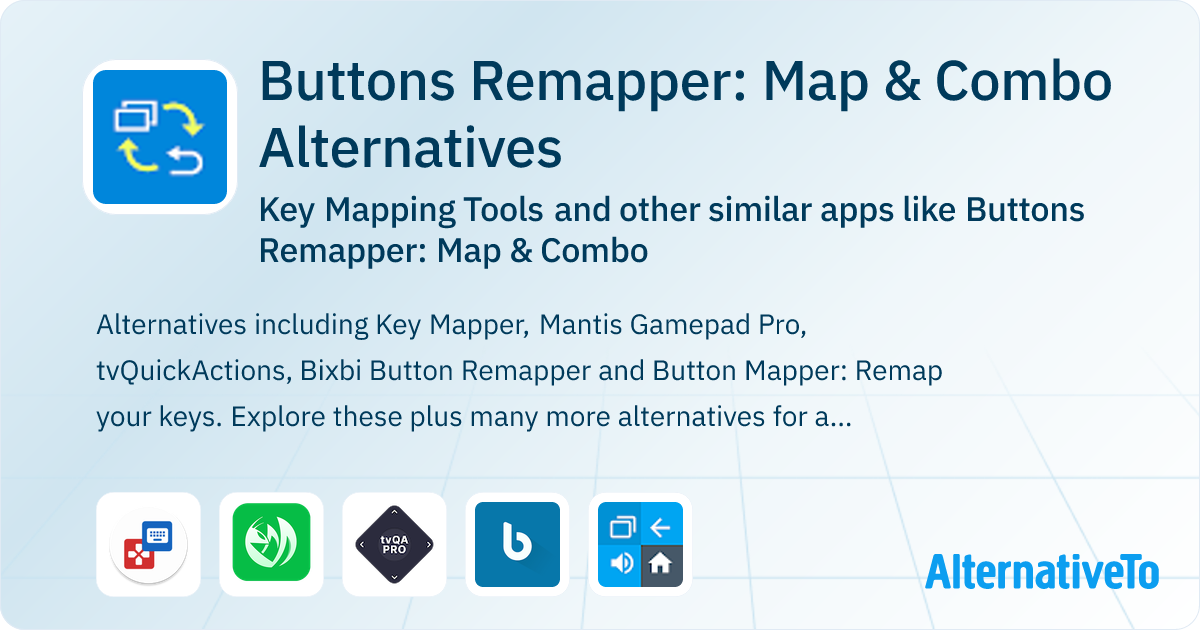 Buttons Remapper: Map & Combo Alternatives

Key Mapping Tools and other similar apps like Buttons Remapper: Map & Combo

Alternatives including Key Mapper, Mantis Gamepad Pro, tvQuickActions, Bixbi Button Remapper and Button Mapper: Remap your keys. Explore these plus many more alternatives for a...

tvQA PRO

AlternativeTo